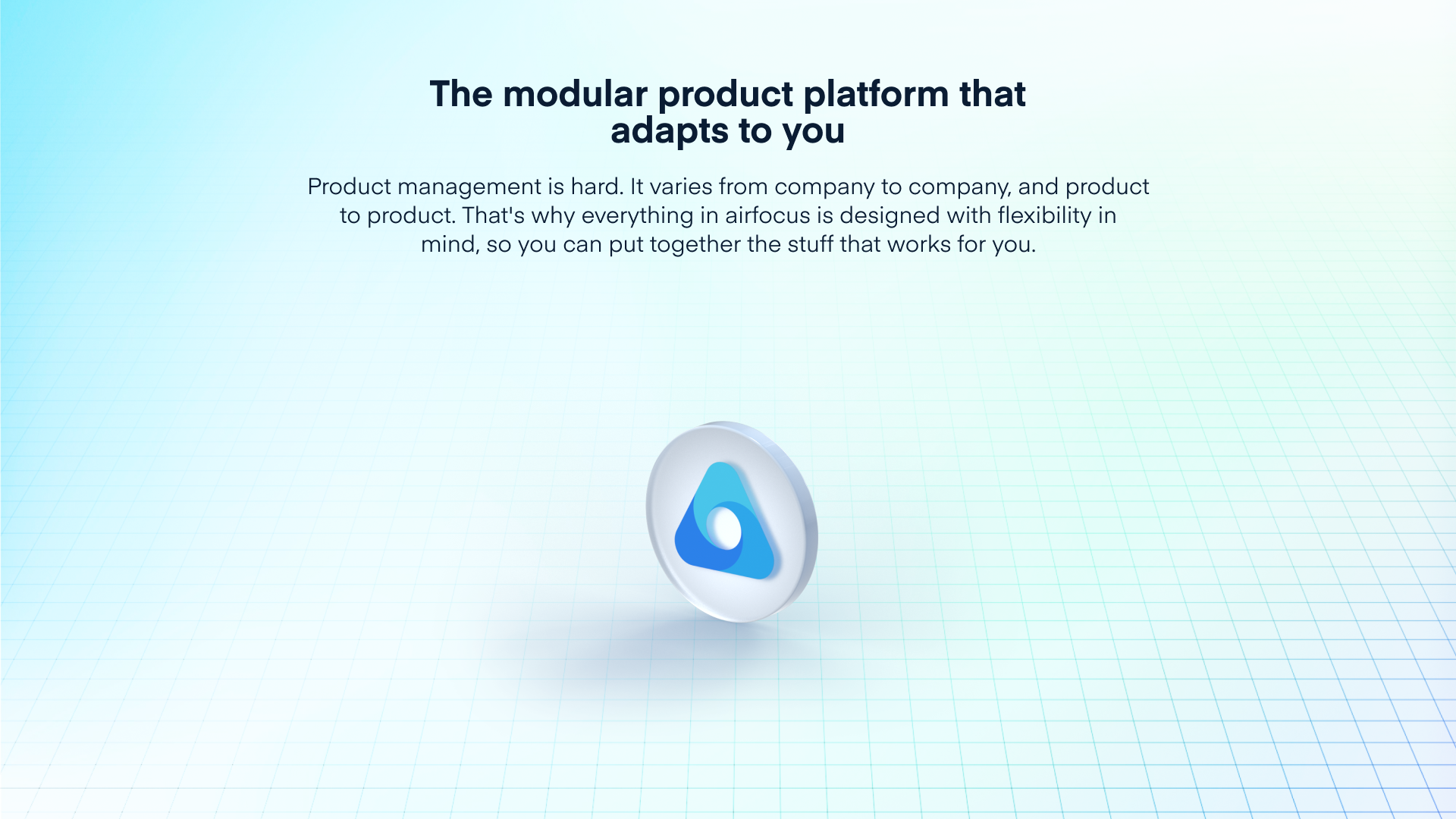 The modular product platform that adapts to you

Product management is hard. It varies from company to company, and product to product. That's why everything in airfocus is designed with flexibility in mind, so you can put together the stuff that works for you.